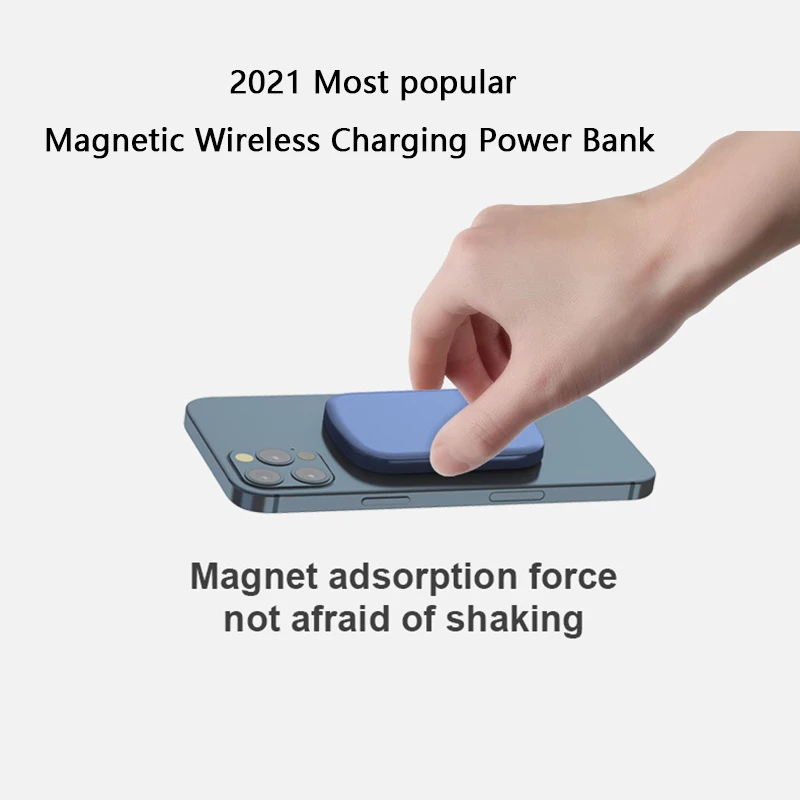 2021 Most popular
Magnetic Wireless Charging Power Bank

Magnet adsorption force
not afraid of shaking